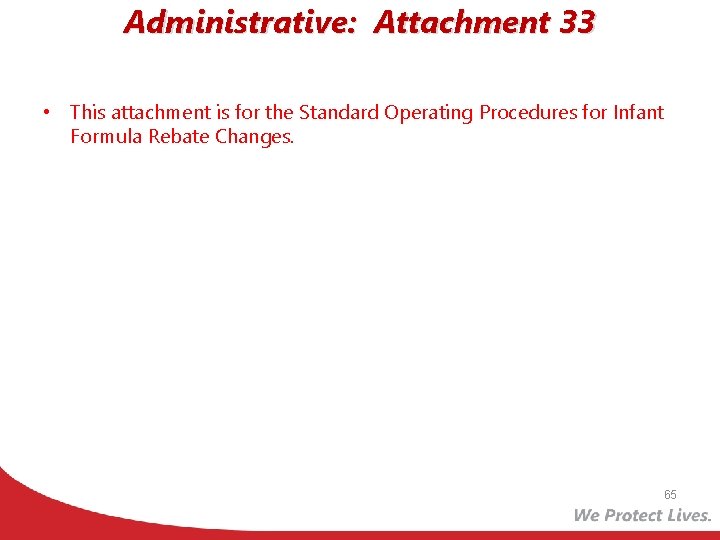 Administrative: Attachment 33

• This attachment is for the Standard Operating Procedures for Infant Formula Rebate Changes.

65

We Protect Lives.